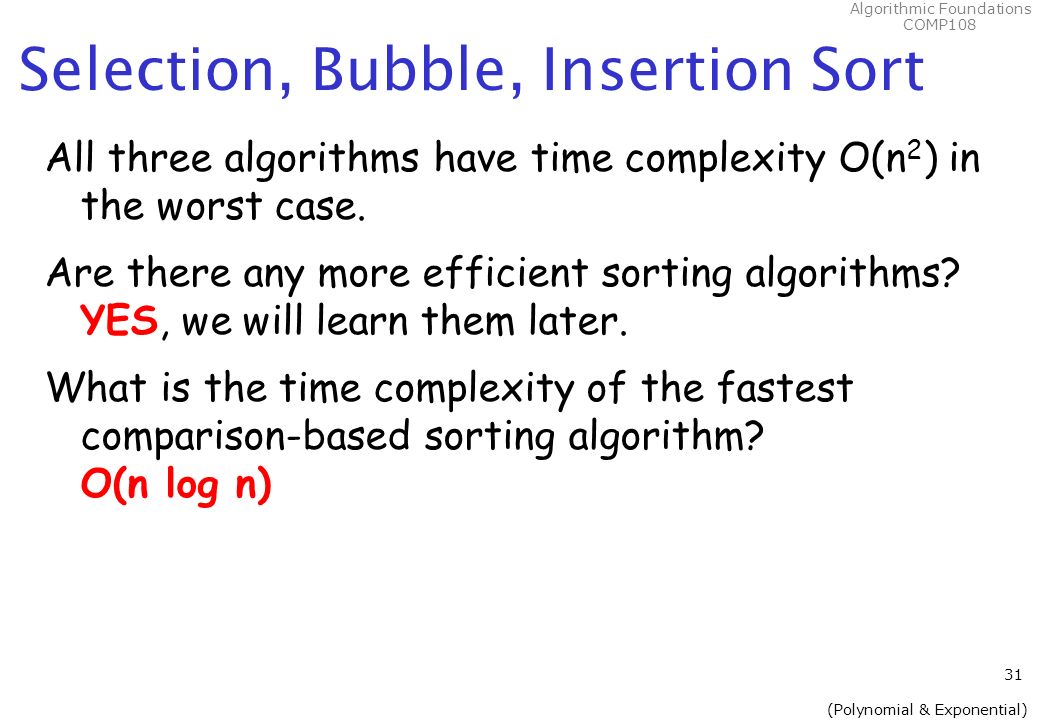 Algorithmic Foundations
COMP108

Selection, Bubble, Insertion Sort

All three algorithms have time complexity $O(n^2)$ in the worst case.

Are there any more efficient sorting algorithms? YES, we will learn them later.

What is the time complexity of the fastest comparison-based sorting algorithm? O(n log n)

31

(Polynomial & Exponential)